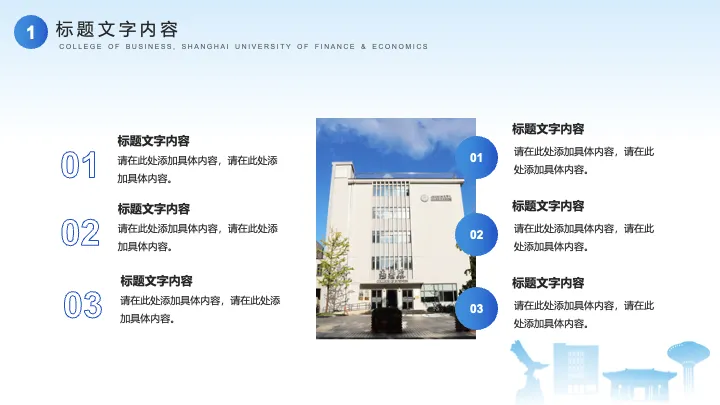 1 标题文字内容
COLLEGE OF BUSINESS, SHANGHAI UNIVERSITY OF FINANCE & ECONOMICS

01
标题文字内容
请在此处添加具体内容，请在此处添加具体内容。

02
标题文字内容
请在此处添加具体内容，请在此处添加具体内容。

03
标题文字内容
请在此处添加具体内容，请在此处添加具体内容。

01
标题文字内容
请在此处添加具体内容，请在此处添加具体内容。

02
标题文字内容
请在此处添加具体内容，请在此处添加具体内容。

03
标题文字内容
请在此处添加具体内容，请在此处添加具体内容。